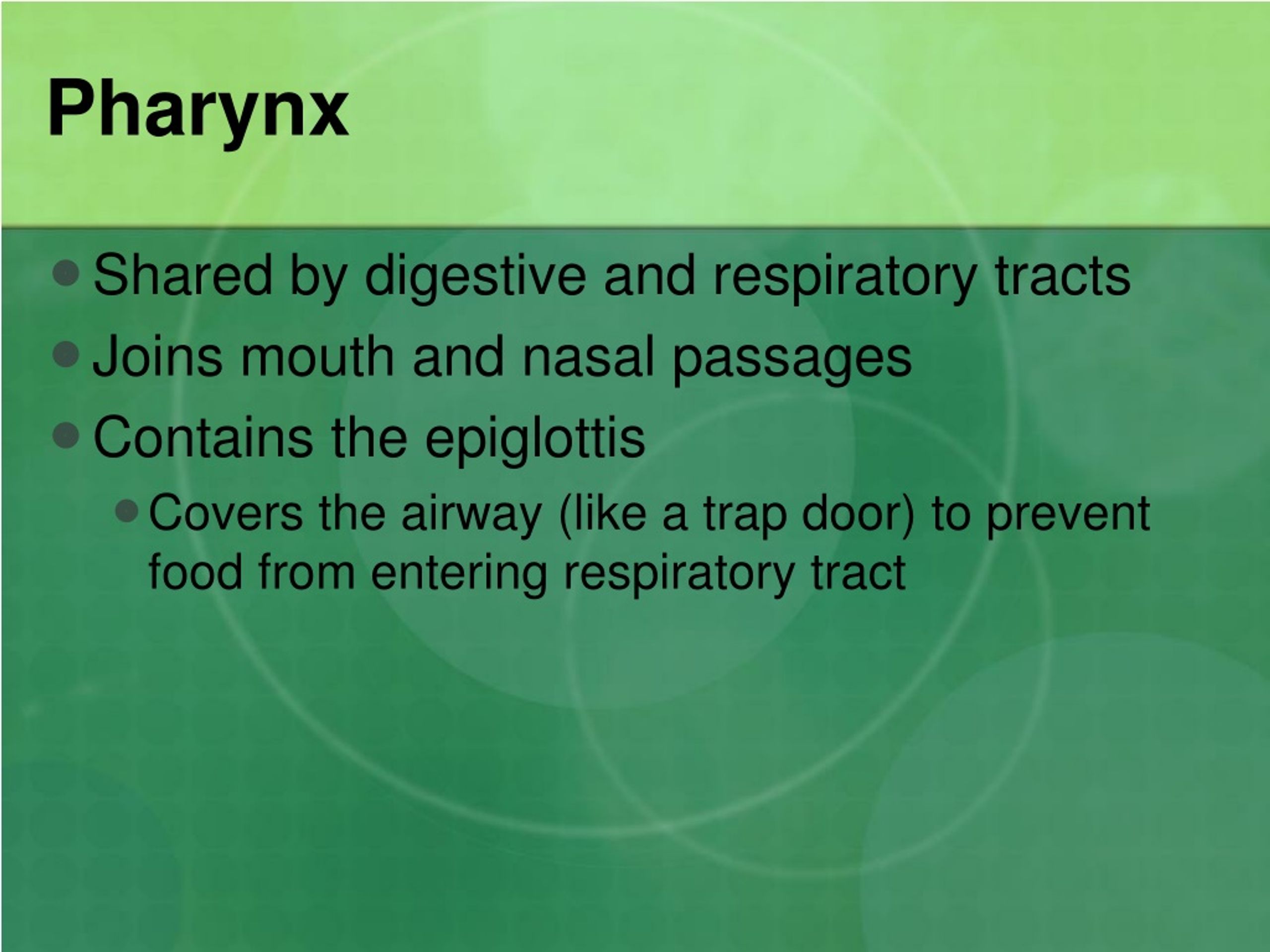 Pharynx

- Shared by digestive and respiratory tracts
- Joins mouth and nasal passages
- Contains the epiglottis
  - Covers the airway (like a trap door) to prevent food from entering respiratory tract